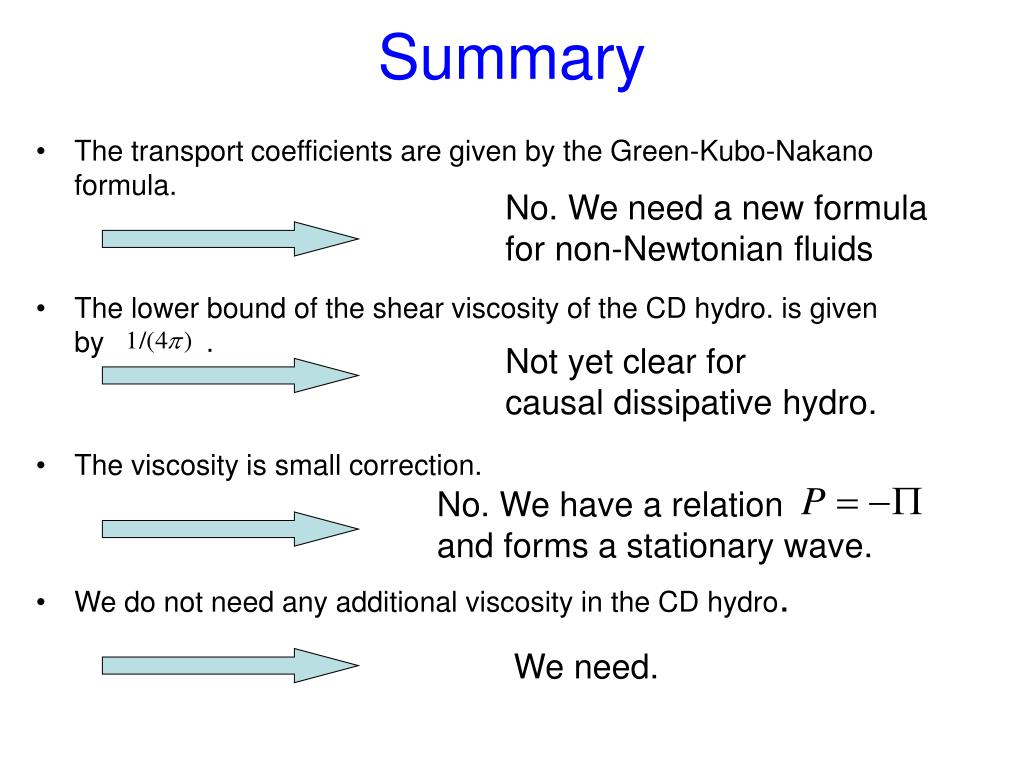 Summary

• The transport coefficients are given by the Green-Kubo-Nakano formula.

No. We need a new formula for non-Newtonian fluids

• The lower bound of the shear viscosity of the CD hydro. is given by $1/(4\pi)$ .

Not yet clear for causal dissipative hydro.

• The viscosity is small correction.

No. We have a relation $P = -\Pi$ and forms a stationary wave.

• We do not need any additional viscosity in the CD hydro.

We need.